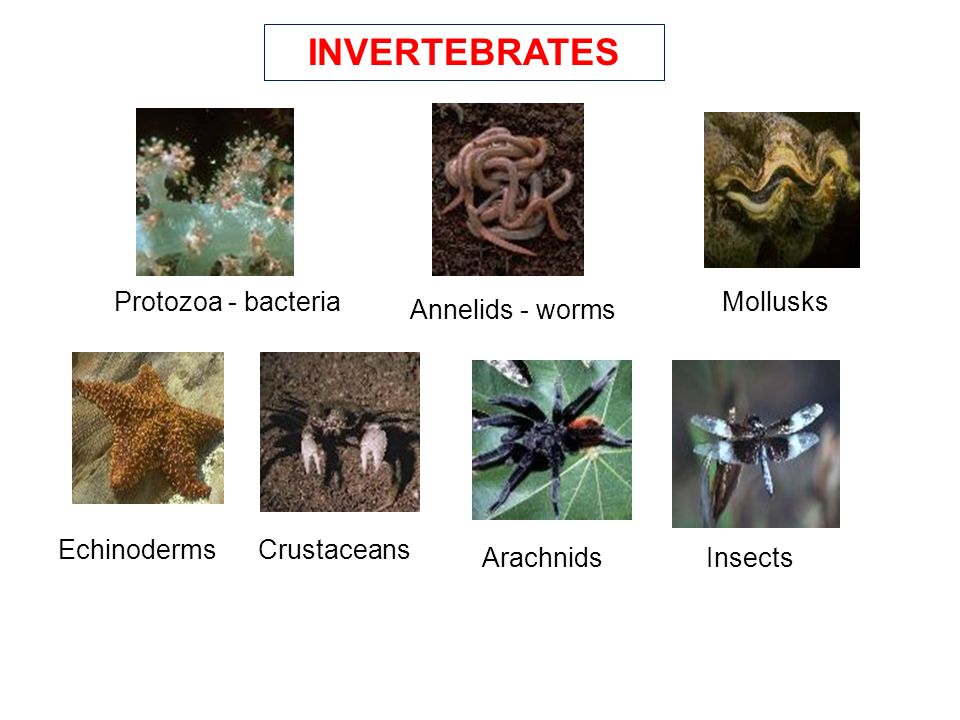 INVERTEBRATES

Protozoa - bacteria

Annelids - worms

Mollusks

Echinoderms

Crustaceans

Arachnids

Insects